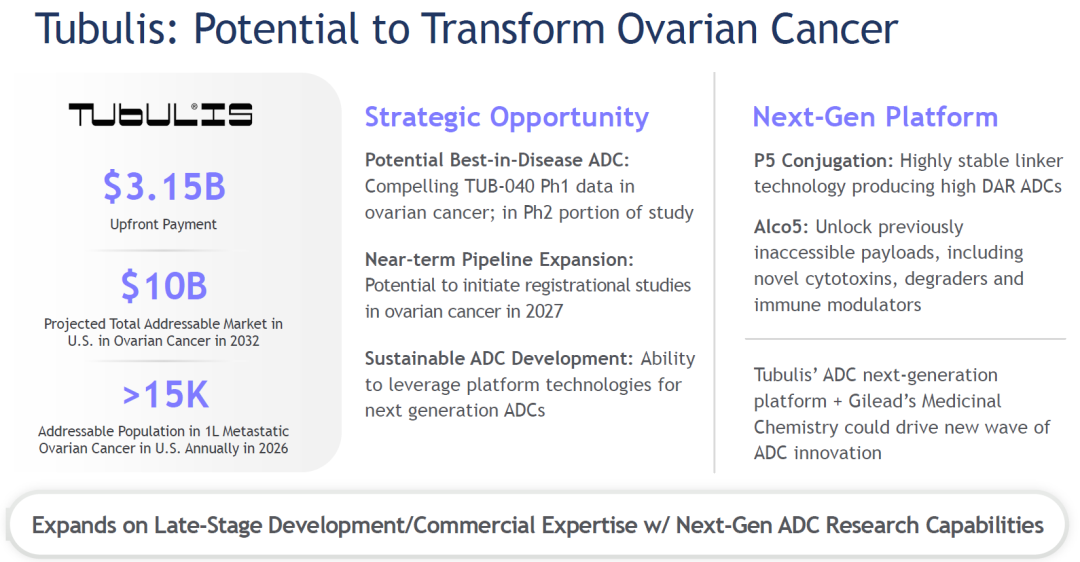 Tubulis: Potential to Transform Ovarian Cancer

TUBULIS

$3.15B
Upfront Payment

$10B
Projected Total Addressable Market in U.S. in Ovarian Cancer in 2032

>15K
Addressable Population in 1L Metastatic Ovarian Cancer in U.S. Annually in 2026

Strategic Opportunity

Potential Best-in-Disease ADC: Compelling TUB-040 Ph1 data in ovarian cancer; in Ph2 portion of study

Near-term Pipeline Expansion: Potential to initiate registrational studies in ovarian cancer in 2027

Sustainable ADC Development: Ability to leverage platform technologies for next generation ADCs

Next-Gen Platform

P5 Conjugation: Highly stable linker technology producing high DAR ADCs

Alco5: Unlock previously inaccessible payloads, including novel cytotoxins, degraders and immune modulators

Tubulis' ADC next-generation platform + Gilead's Medicinal Chemistry could drive new wave of ADC innovation

Expands on Late-Stage Development/Commercial Expertise w/ Next-Gen ADC Research Capabilities